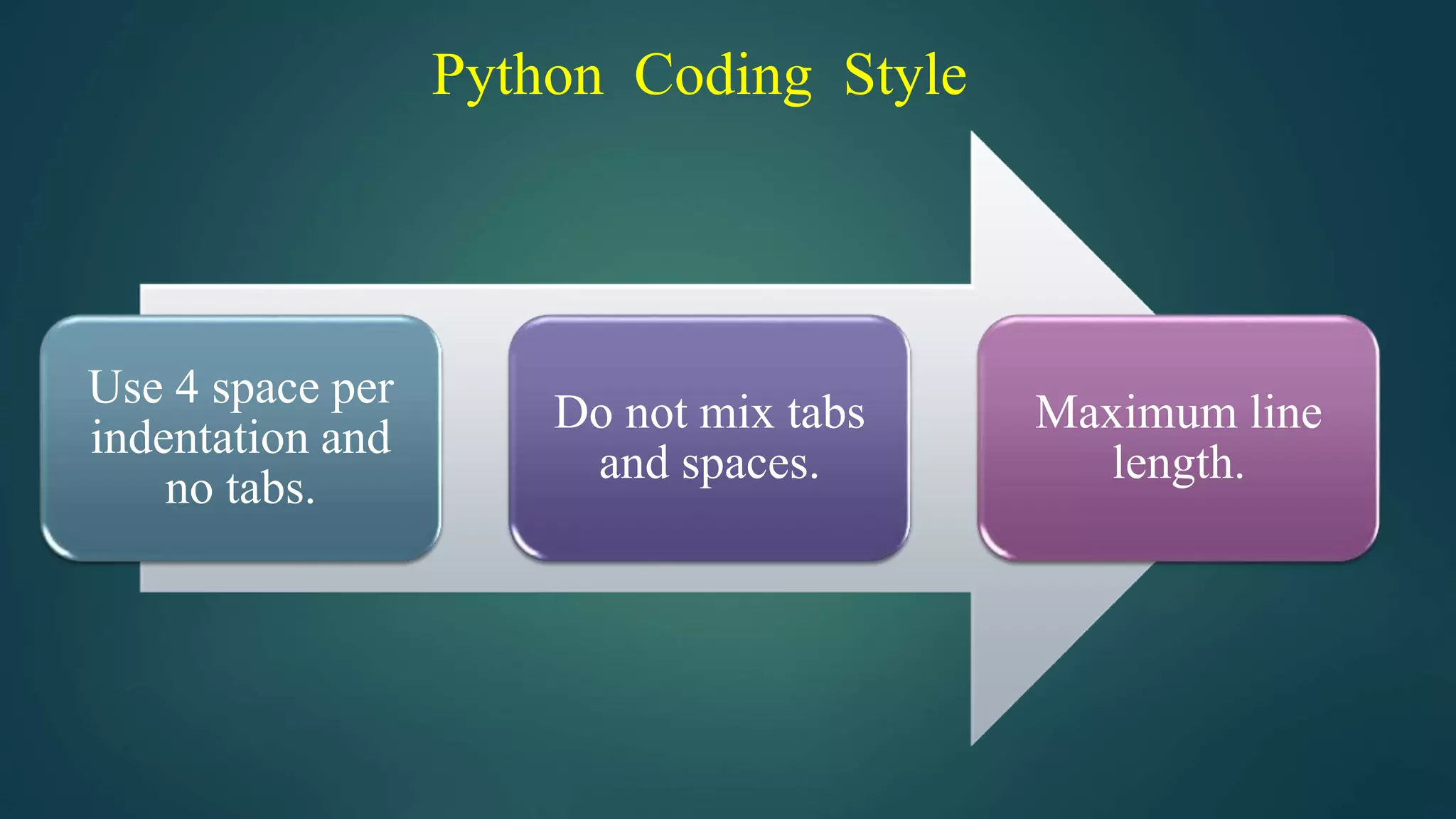 Python Coding Style

Use 4 space per indentation and no tabs.

Do not mix tabs and spaces.

Maximum line length.